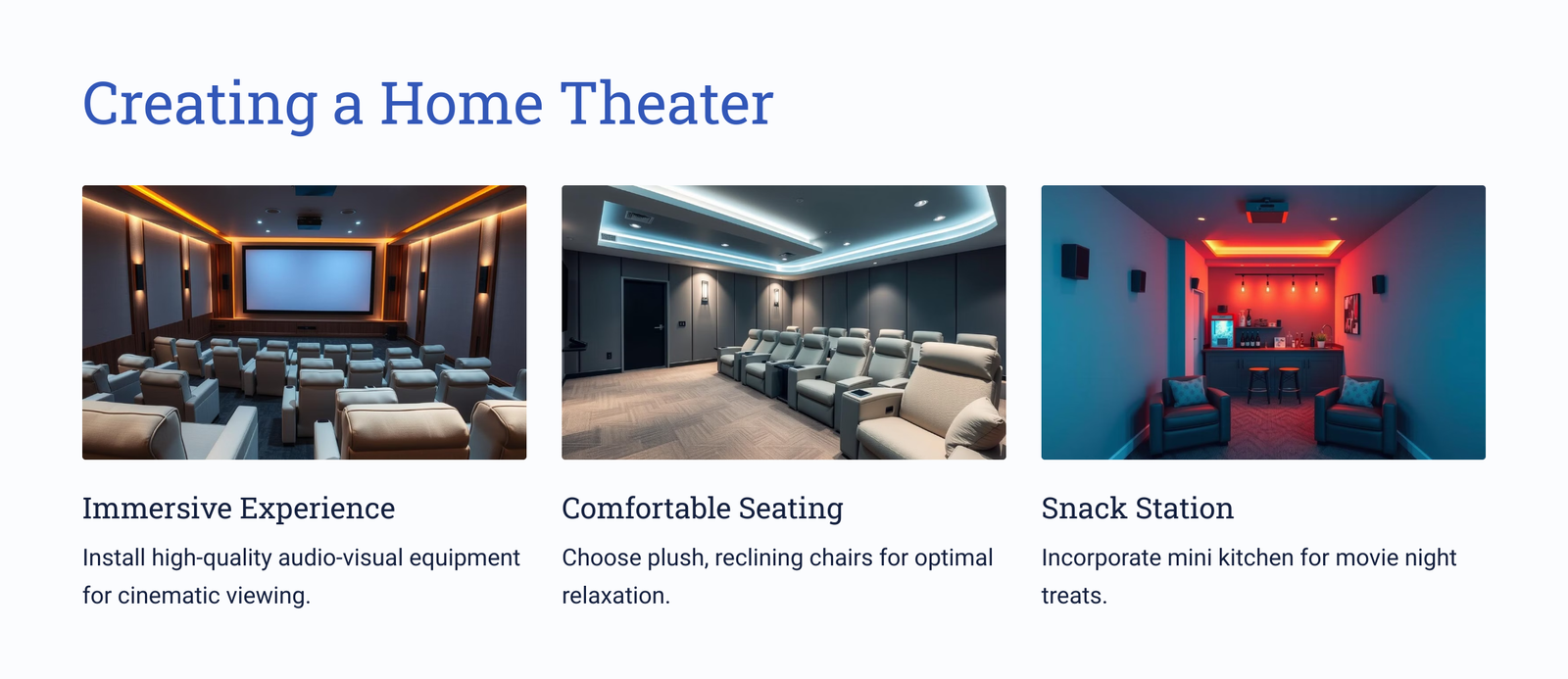 Creating a Home Theater

Immersive Experience

Install high-quality audio-visual equipment for cinematic viewing.

Comfortable Seating

Choose plush, reclining chairs for optimal relaxation.

Snack Station

Incorporate mini kitchen for movie night treats.